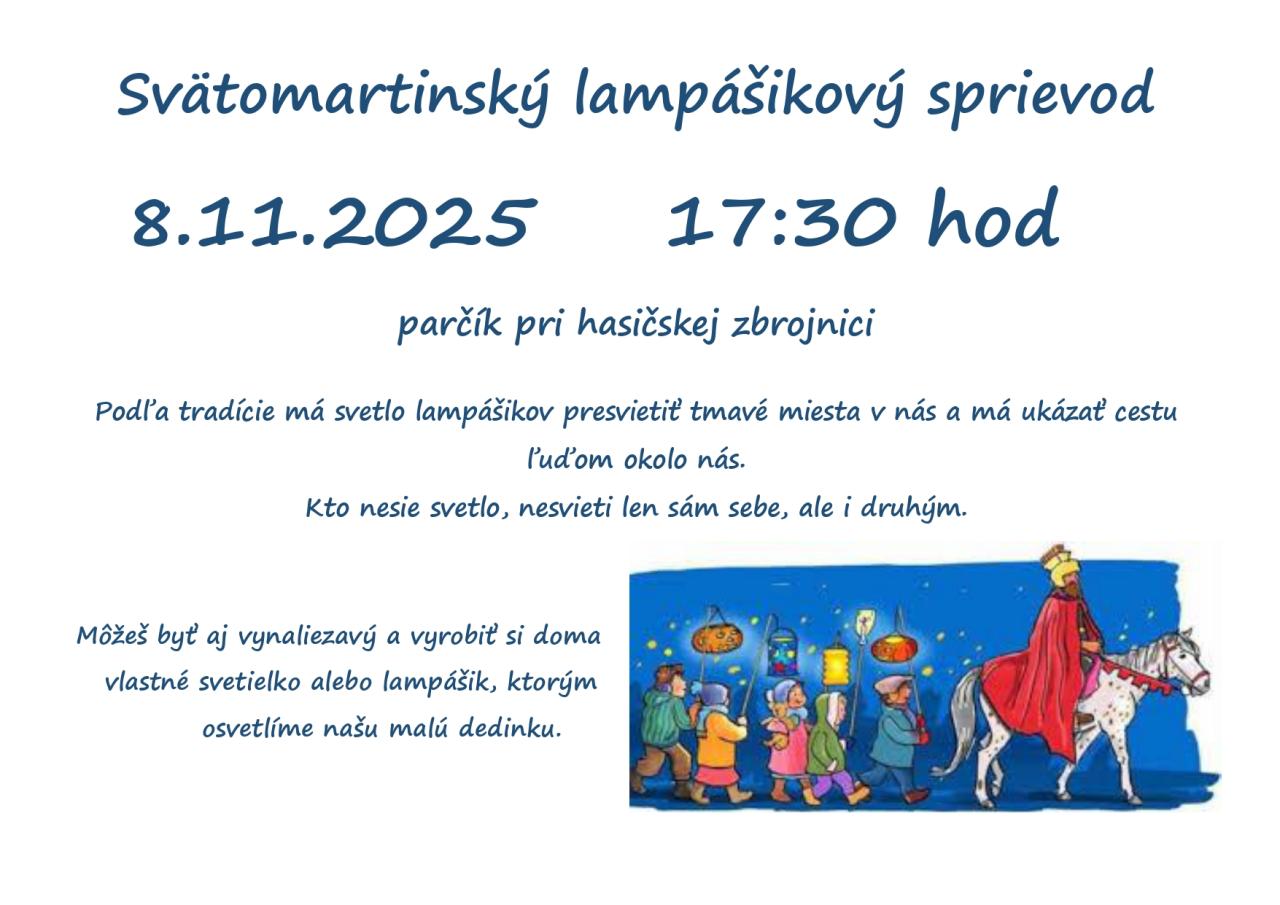 Svätomartinský lampášikový sprievod

8.11.2025 17:30 hod

parčík pri hasičskej zbrojnici

Podľa tradície má svetlo lampášikov presvietiť tmavé miesta v nás a má ukázať cestu ľuďom okolo nás.
Kto nesie svetlo, nesvieti len sám sebe, ale i druhým.

Môžeš byť aj vynaliezavý a vyrobiť si doma vlastné svetielko alebo lampášik, ktorým osvetlíme našu malú dedinku.